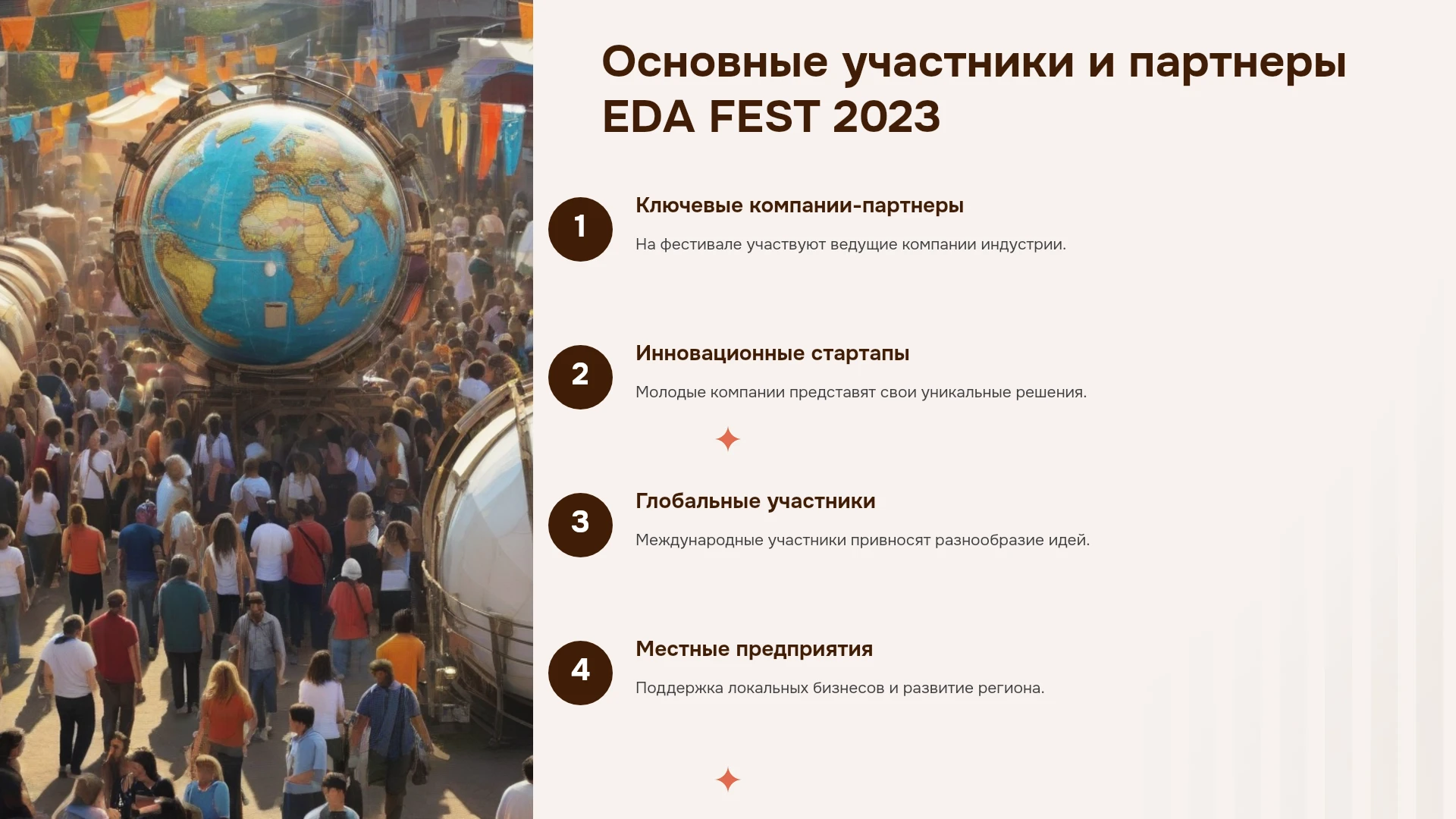 Основные участники и партнеры EDA FEST 2023

1

Ключевые компании-партнеры

На фестивале участвуют ведущие компании индустрии.

2

Инновационные стартапы

Молодые компании представят свои уникальные решения.

3

Глобальные участники

Международные участники привносят разнообразие идей.

4

Местные предприятия

Поддержка локальных бизнесов и развитие региона.